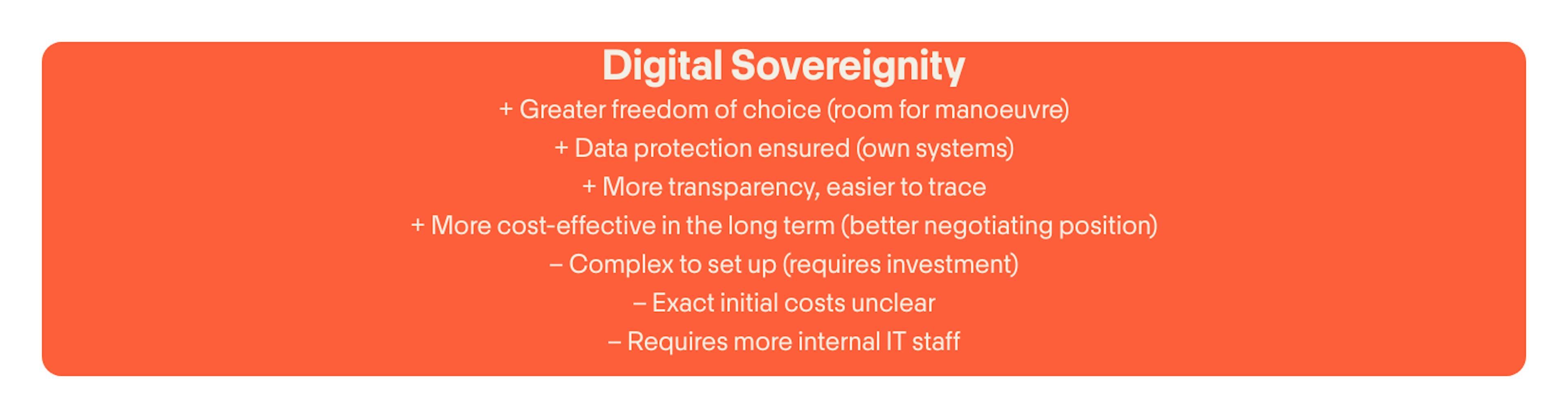 Digital Sovereignity

+ Greater freedom of choice (room for manoeuvre)

+ Data protection ensured (own systems)

+ More transparency, easier to trace

+ More cost-effective in the long term (better negotiating position)

– Complex to set up (requires investment)

– Exact initial costs unclear

– Requires more internal IT staff